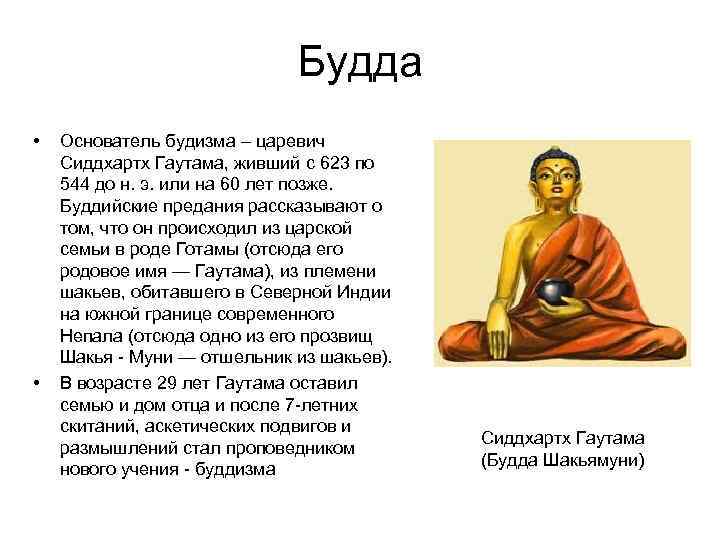 Будда

• Основатель будизма – царевич Сиддхартх Гаутама, живший с 623 по 544 до н. э. или на 60 лет позже. Буддийские предания рассказывают о том, что он происходил из царской семьи в роде Готамы (отсюда его родовое имя — Гаутама), из племени шакьев, обитавшего в Северной Индии на южной границе современного Непала (отсюда одно из его прозвищ Шакья - Муни — отшельник из шакьев).
• В возрасте 29 лет Гаутама оставил семью и дом отца и после 7-летних скитаний, аскетических подвигов и размышлений стал проповедником нового учения - буддизма

Сиддхартх Гаутама (Будда Шакьямуни)